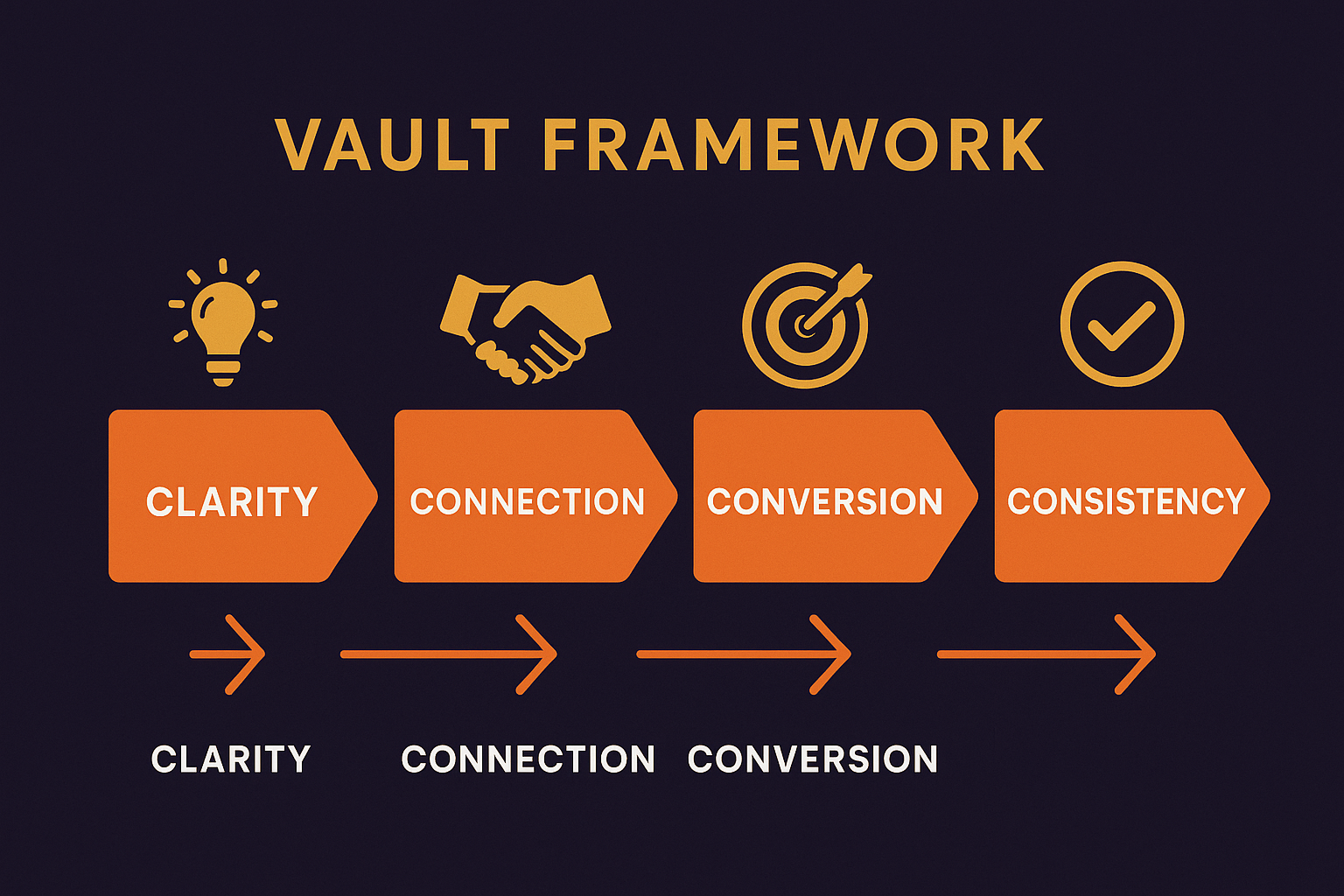 VAULT FRAMEWORK

CLARITY

CONNECTION

CONVERSION

CONSISTENCY

CLARITY

CONNECTION

CONVERSION